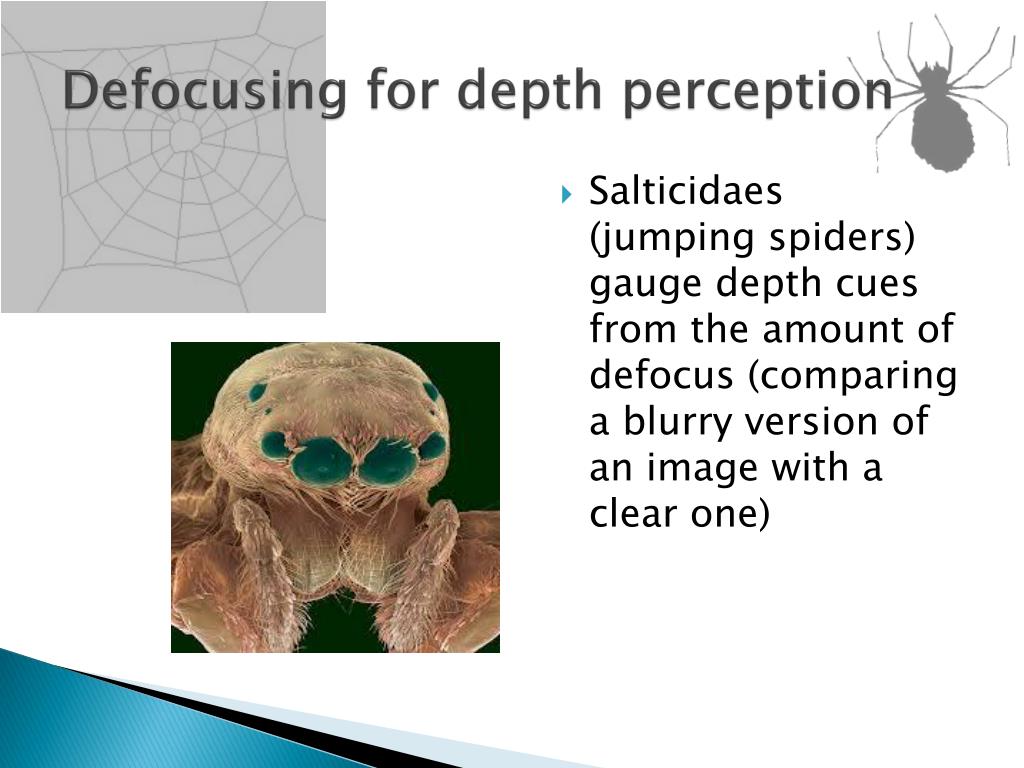 Defocusing for depth perception

Salticidaes (jumping spiders) gauge depth cues from the amount of defocus (comparing a blurry version of an image with a clear one)